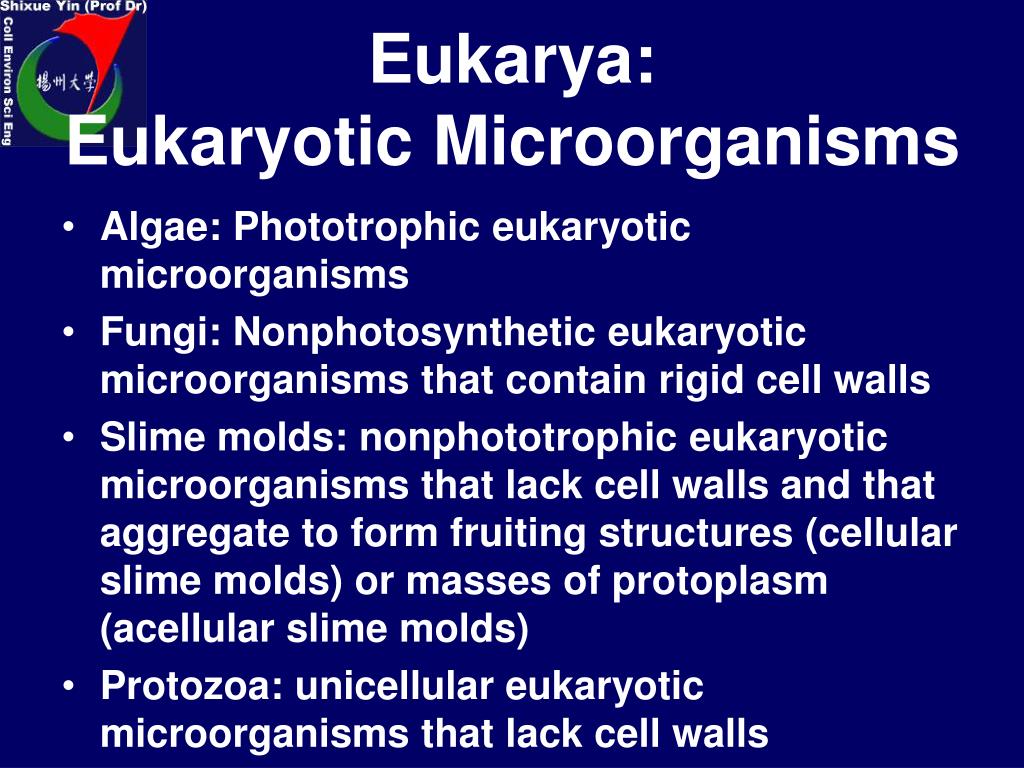 Shixue Yin (Prof Dr)
Coll Environ Sci Eng
揚州大學

Eukarya:
Eukaryotic Microorganisms

• Algae: Phototrophic eukaryotic microorganisms
• Fungi: Nonphotosynthetic eukaryotic microorganisms that contain rigid cell walls
• Slime molds: nonphototrophic eukaryotic microorganisms that lack cell walls and that aggregate to form fruiting structures (cellular slime molds) or masses of protoplasm (acellular slime molds)
• Protozoa: unicellular eukaryotic microorganisms that lack cell walls